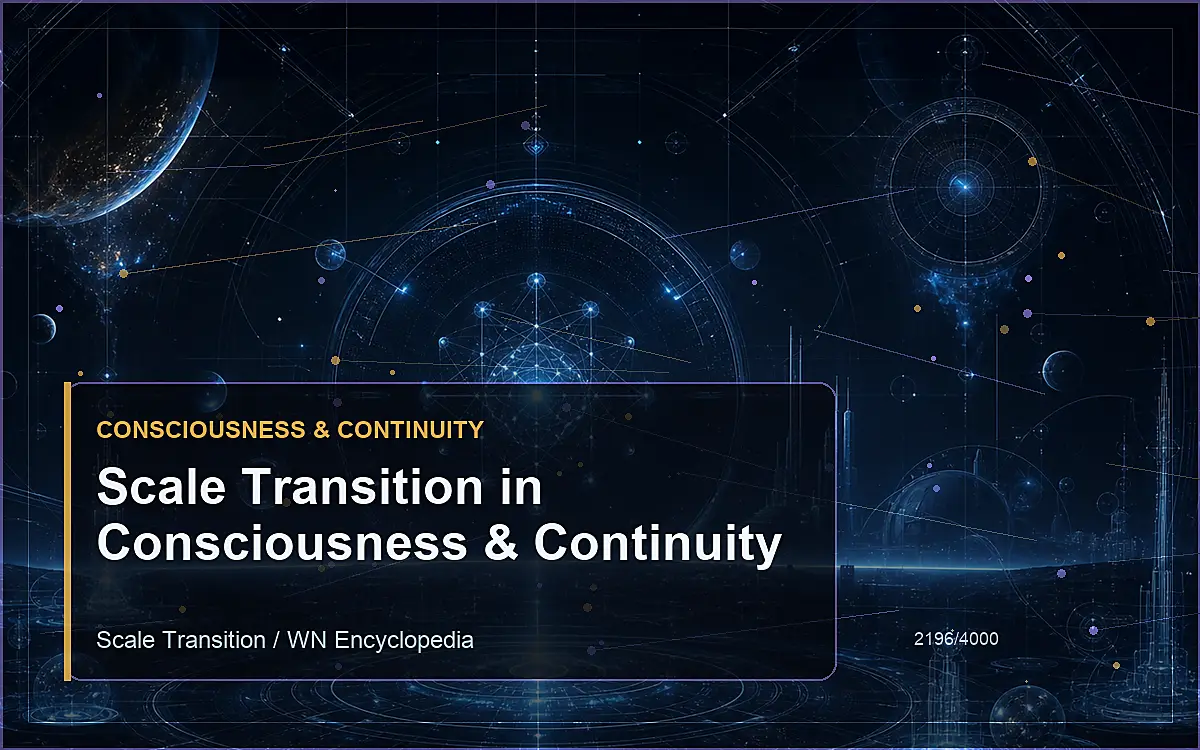 CONSCIOUSNESS & CONTINUITY

Scale Transition in Consciousness & Continuity

Scale Transition / WN Encyclopedia

2196/4000